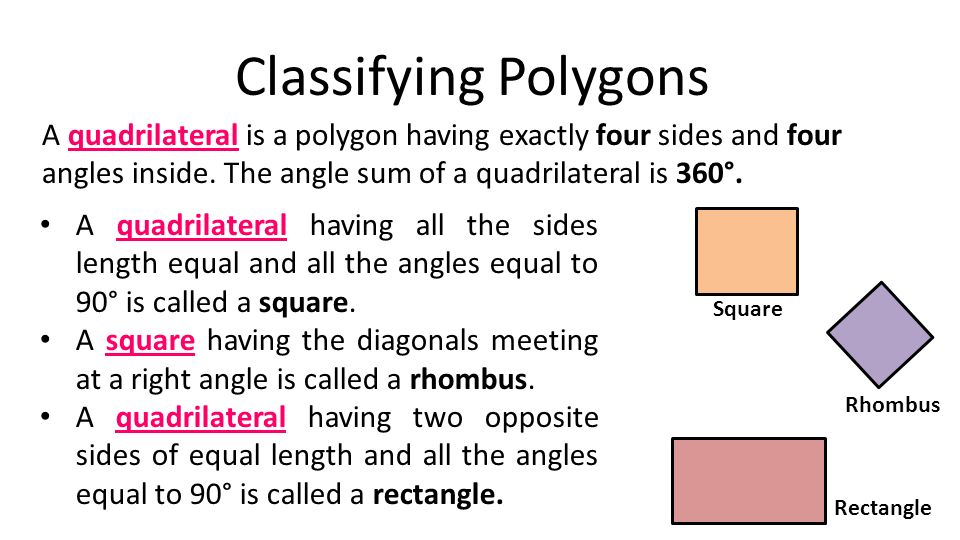 Classifying Polygons

A quadrilateral is a polygon having exactly four sides and four angles inside. The angle sum of a quadrilateral is 360°.

• A quadrilateral having all the sides length equal and all the angles equal to 90° is called a square.
• A square having the diagonals meeting at a right angle is called a rhombus.
• A quadrilateral having two opposite sides of equal length and all the angles equal to 90° is called a rectangle.

Square

Rhombus

Rectangle